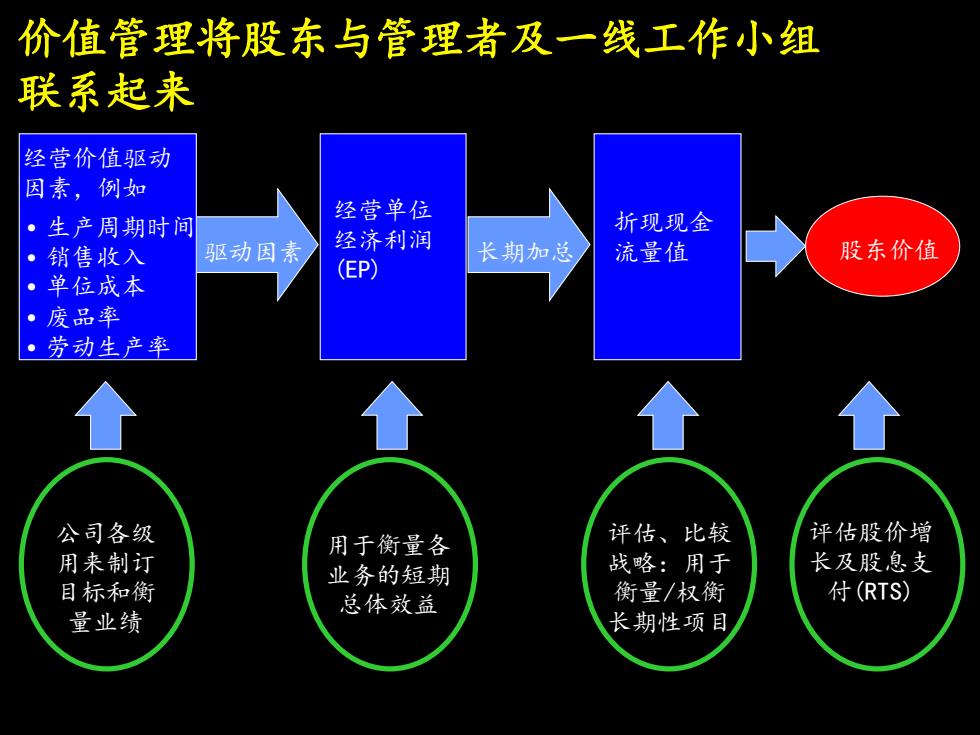 价值管理将股东与管理者及一线工作小组联系起来

经营价值驱动因素，例如
• 生产周期时间
• 销售收入
• 单位成本
• 废品率
• 劳动生产率

驱动因素

经营单位经济利润(EP)

长期加总

折现现金流量值

股东价值

公司各级用来制订目标和衡量业绩

用于衡量各业务的短期总体效益

评估、比较战略：用于衡量/权衡长期性项目

评估股价增长及股息支付(RTS)